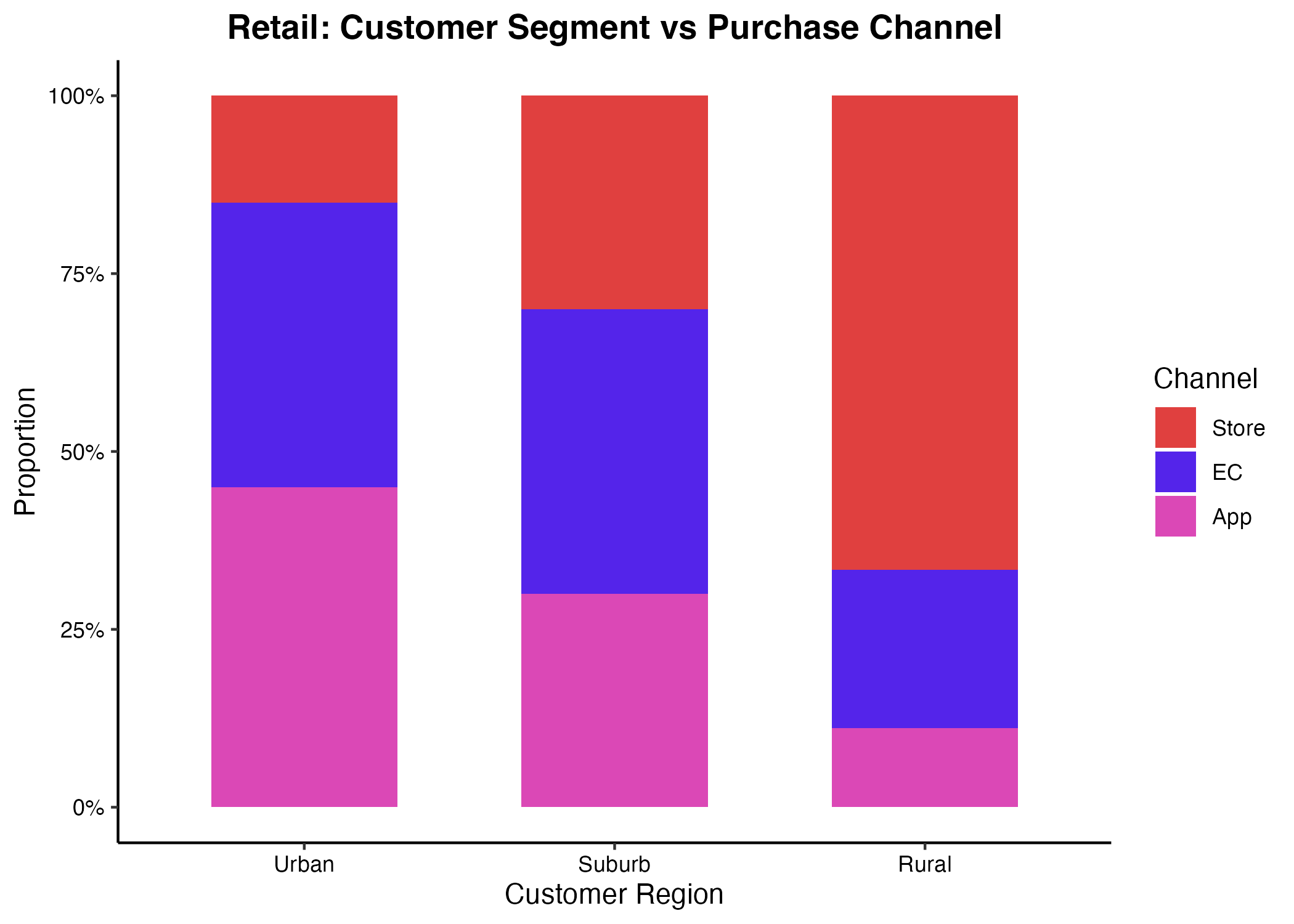 Retail: Customer Segment vs Purchase Channel

Proportion

100%
75%
50%
25%
0%

Urban
Suburb
Rural

Customer Region

Channel
Store
EC
App